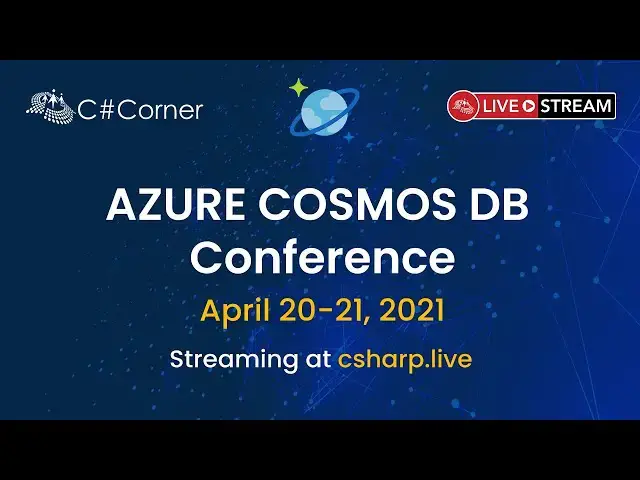 C#Corner

LIVE STREAM

AZURE COSMOS DB
Conference

April 20-21, 2021

Streaming at csharp.live